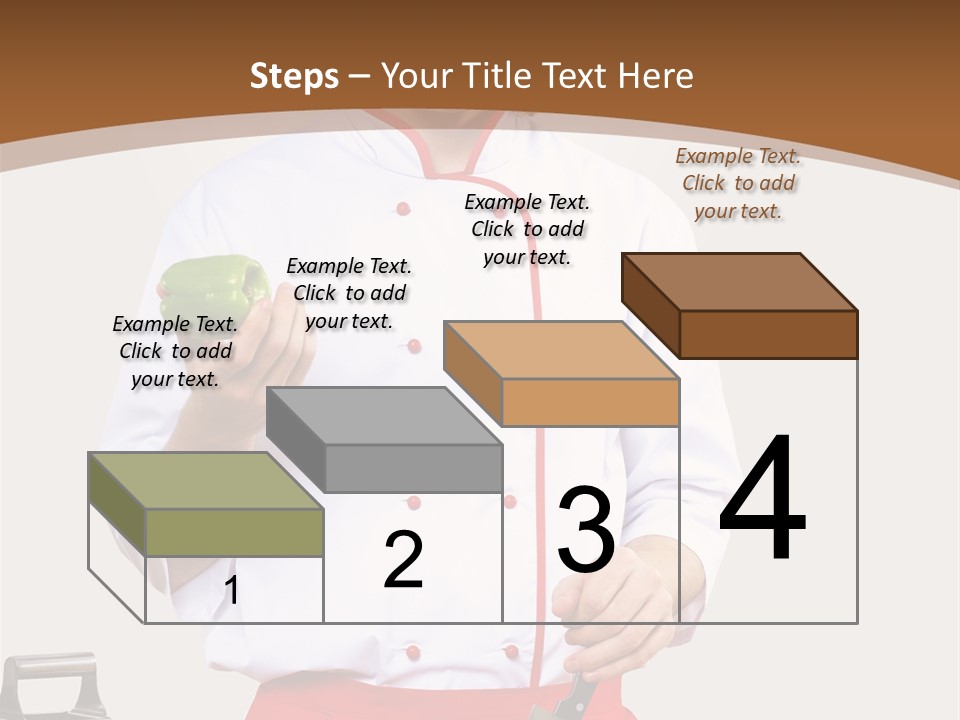 Steps – Your Title Text Here

Example Text. Click to add your text.

Example Text. Click to add your text.

Example Text. Click to add your text.

Example Text. Click to add your text.

1

2

3

4